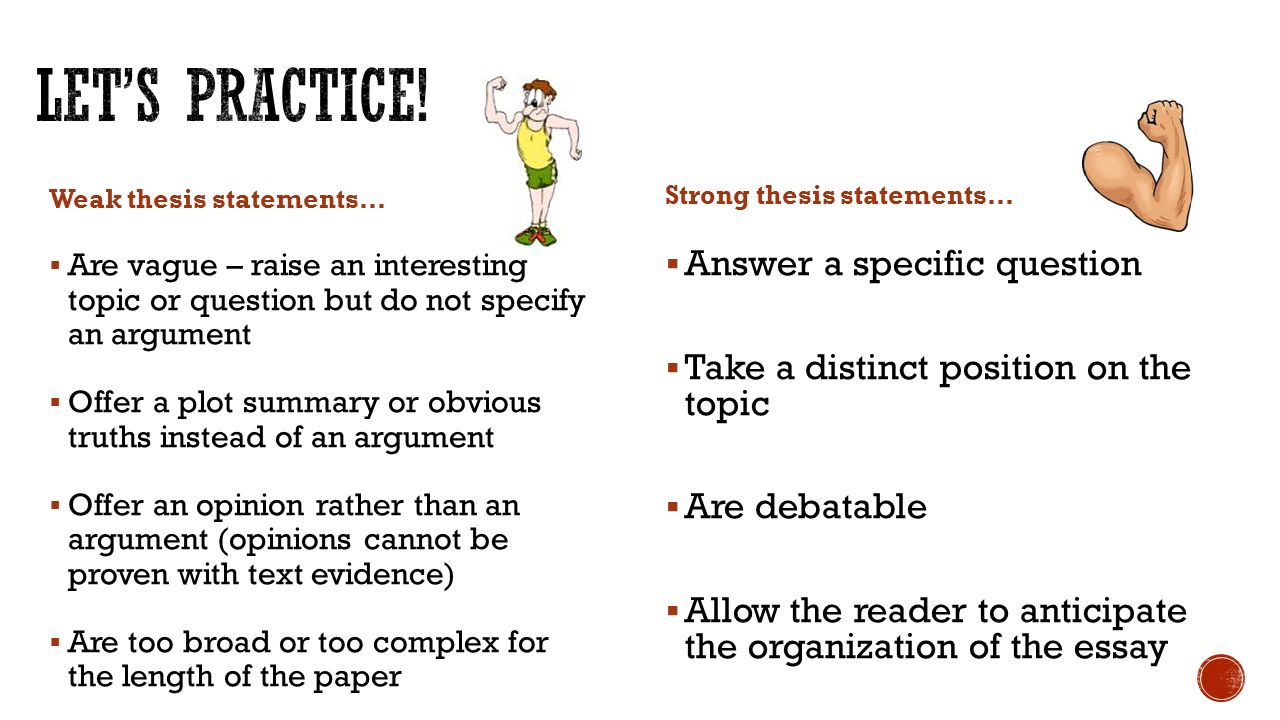 LET'S PRACTICE!

Weak thesis statements…

▪ Are vague – raise an interesting topic or question but do not specify an argument

▪ Offer a plot summary or obvious truths instead of an argument

▪ Offer an opinion rather than an argument (opinions cannot be proven with text evidence)

▪ Are too broad or too complex for the length of the paper

Strong thesis statements…

▪ Answer a specific question

▪ Take a distinct position on the topic

▪ Are debatable

▪ Allow the reader to anticipate the organization of the essay